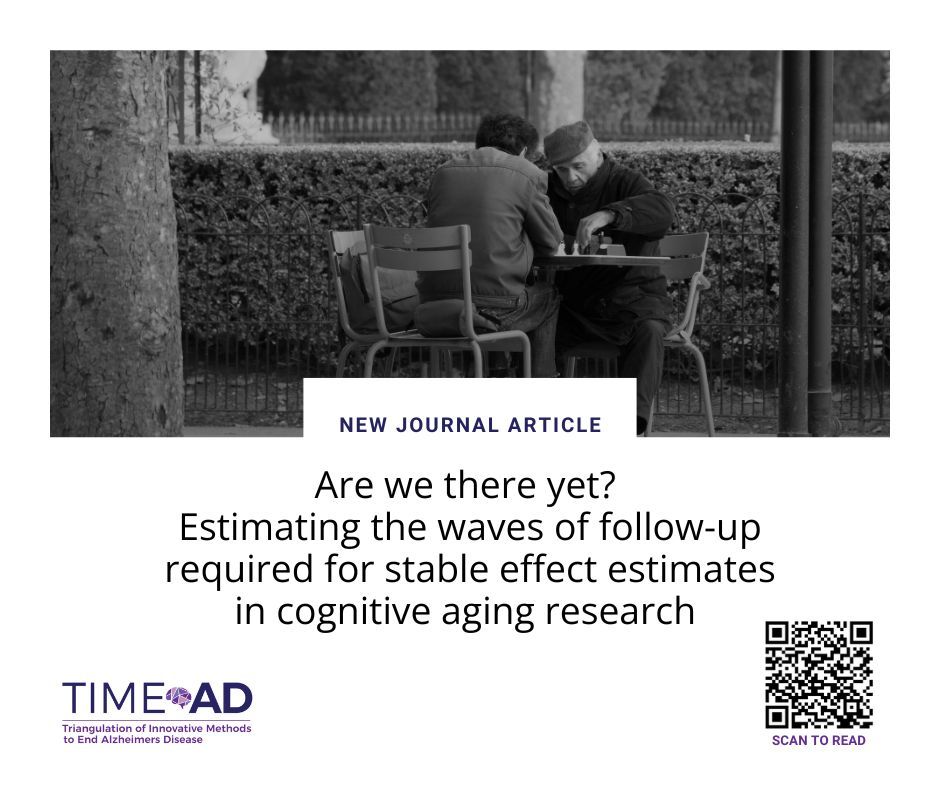 NEW JOURNAL ARTICLE

Are we there yet?
Estimating the waves of follow-up required for stable effect estimates in cognitive aging research

TIME AD
Triangulation of Innovative Methods to End Alzheimers Disease

SCAN TO READ